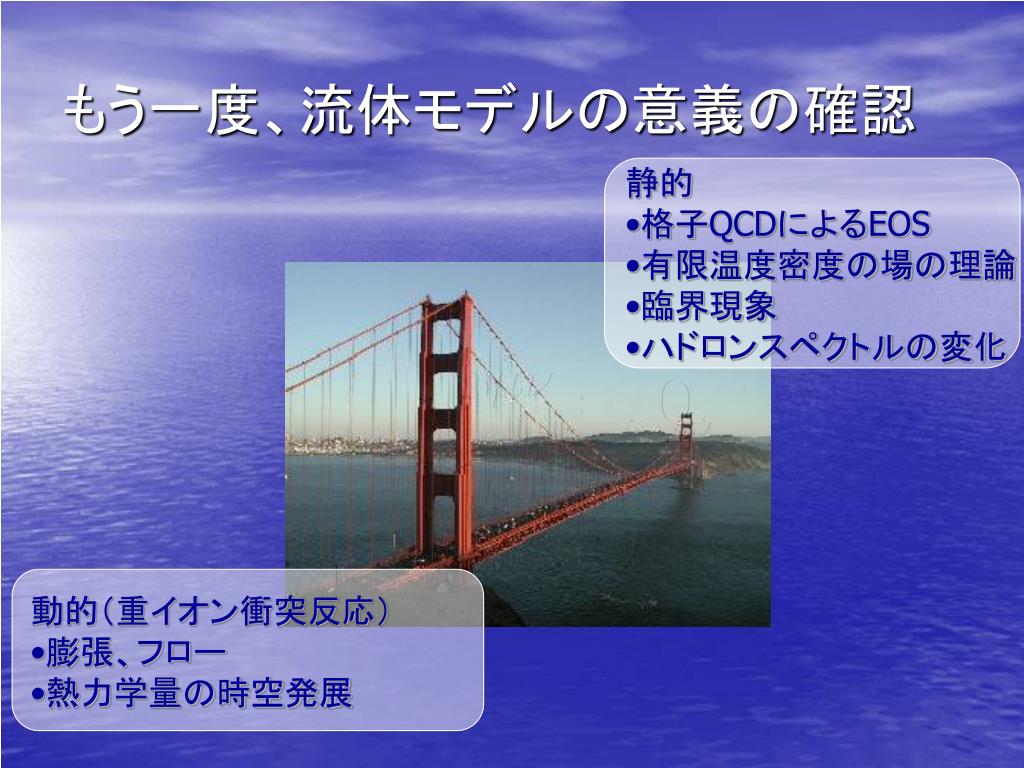 もう一度、流体モデルの意義の確認

静的
•格子QCDによるEOS
•有限温度密度の場の理論
•臨界現象
•ハドロンスペクトルの変化

動的（重イオン衝突反応）
•膨張、フロー
•熱力学量の時空発展